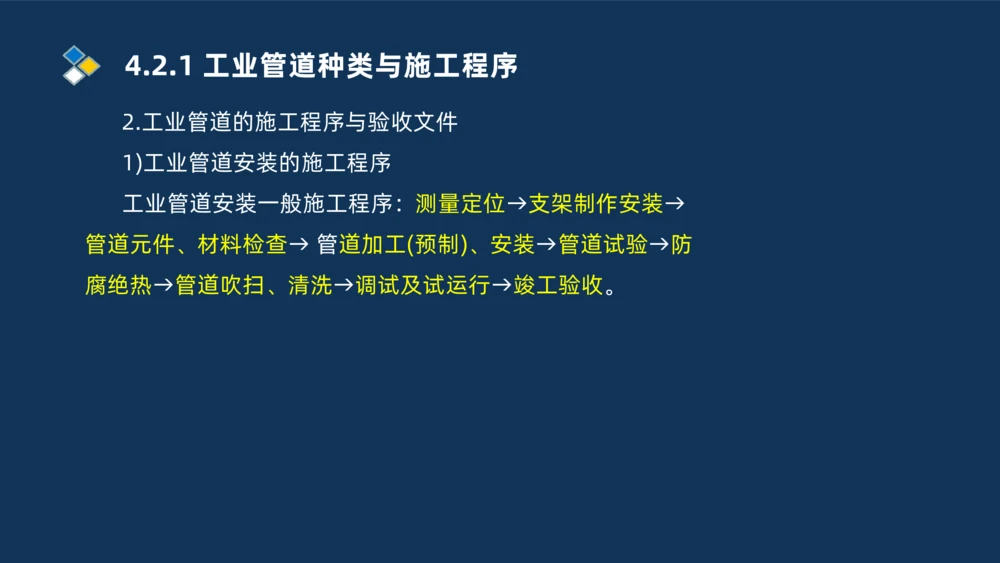 4.2.1 工业管道种类与施工程序

2.工业管道的施工程序与验收文件

1)工业管道安装的施工程序

工业管道安装一般施工程序：测量定位→支架制作安装→管道元件、材料检查→ 管道加工(预制)、安装→管道试验→防腐绝热→管道吹扫、清洗→调试及试运行→竣工验收。